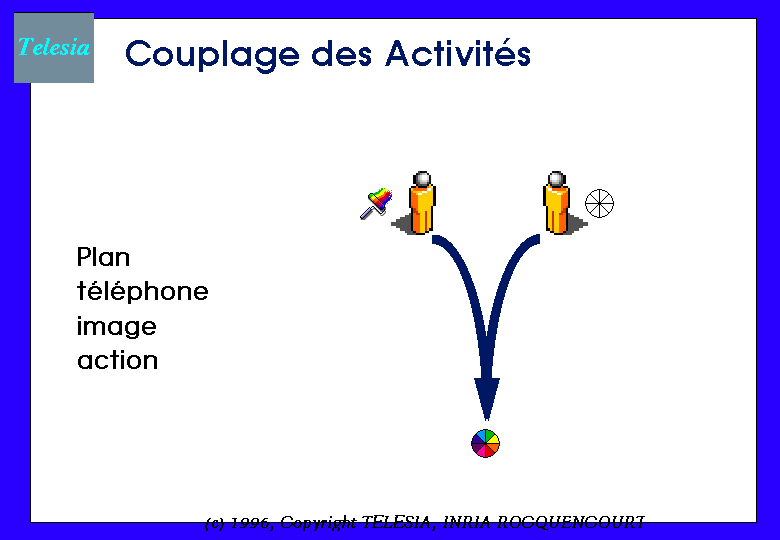 Telesia

Couplage des Activités

Plan
téléphone
image
action

(c) 1996, Copyright TELESIA, INRIA ROCQUENCOURT